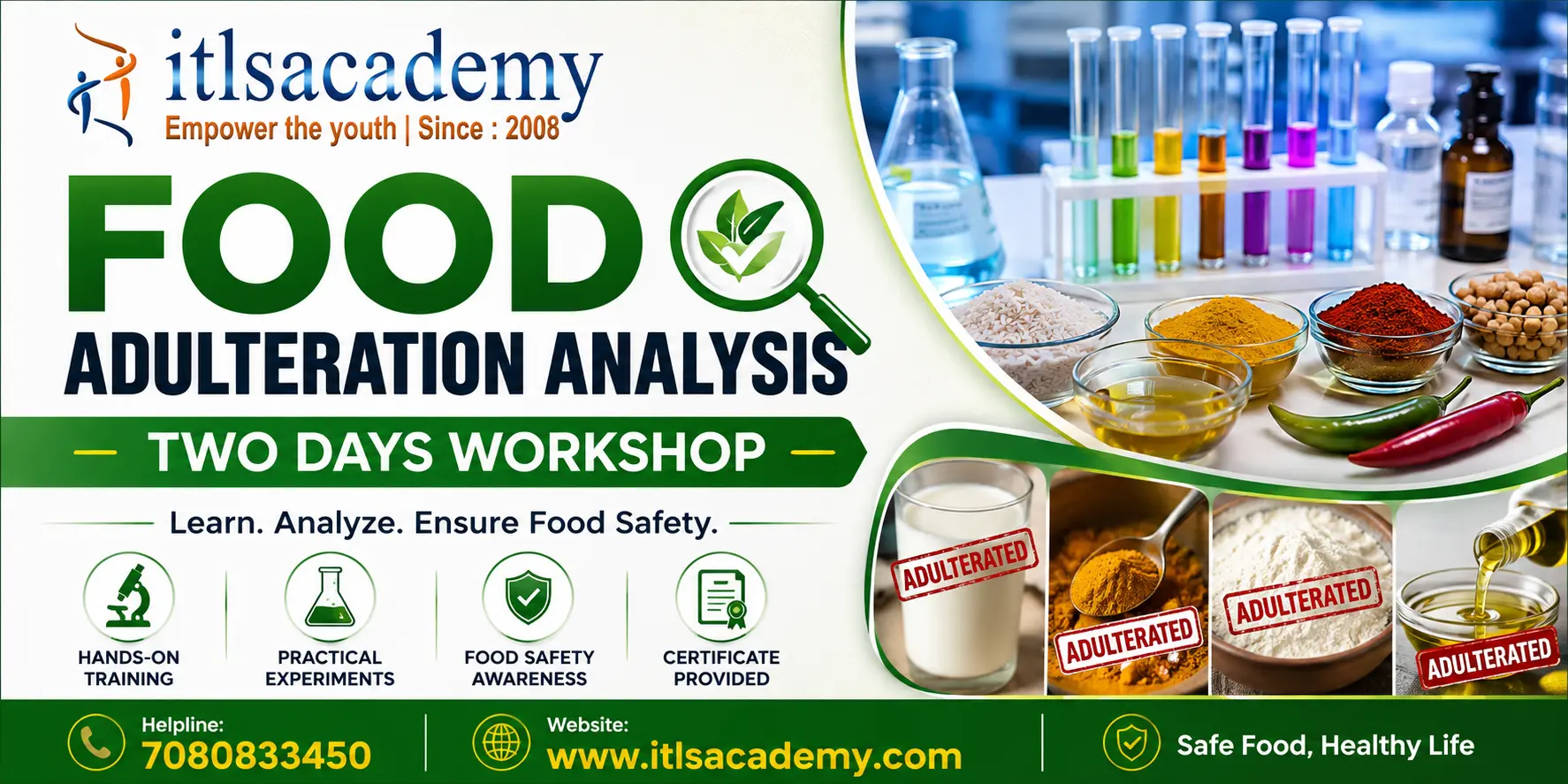 itlsacademy
Empower the youth | Since : 2008

FOOD
ADULTERATION ANALYSIS

TWO DAYS WORKSHOP

Learn. Analyze. Ensure Food Safety.

HANDS-ON TRAINING

PRACTICAL EXPERIMENTS

FOOD SAFETY AWARENESS

CERTIFICATE PROVIDED

ADULTERATED
ADULTERATED
ADULTERATED
ADULTERATED

Helpline:
7080833450

Website:
www.itlsacademy.com

Safe Food, Healthy Life